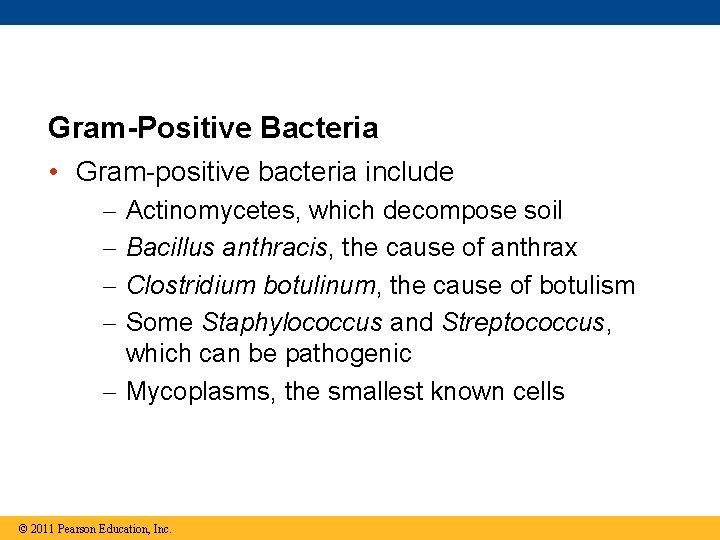 Gram-Positive Bacteria

• Gram-positive bacteria include

– Actinomycetes, which decompose soil

– Bacillus anthracis, the cause of anthrax

– Clostridium botulinum, the cause of botulism

– Some Staphylococcus and Streptococcus, which can be pathogenic

– Mycoplasms, the smallest known cells

© 2011 Pearson Education, Inc.